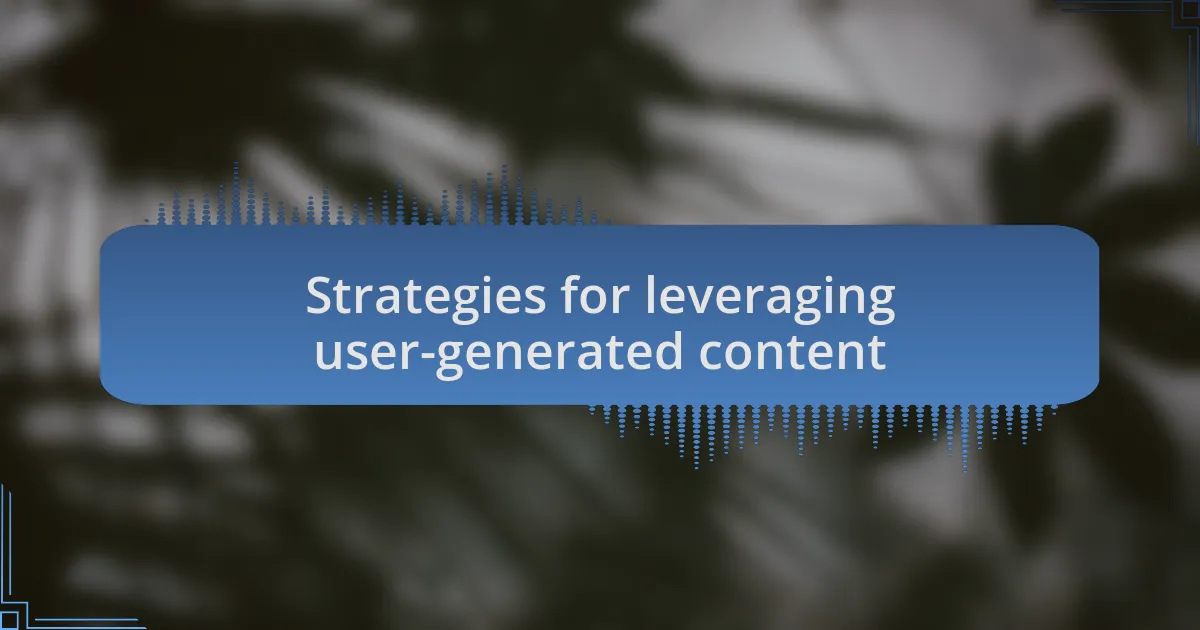 Strategies for leveraging user-generated content